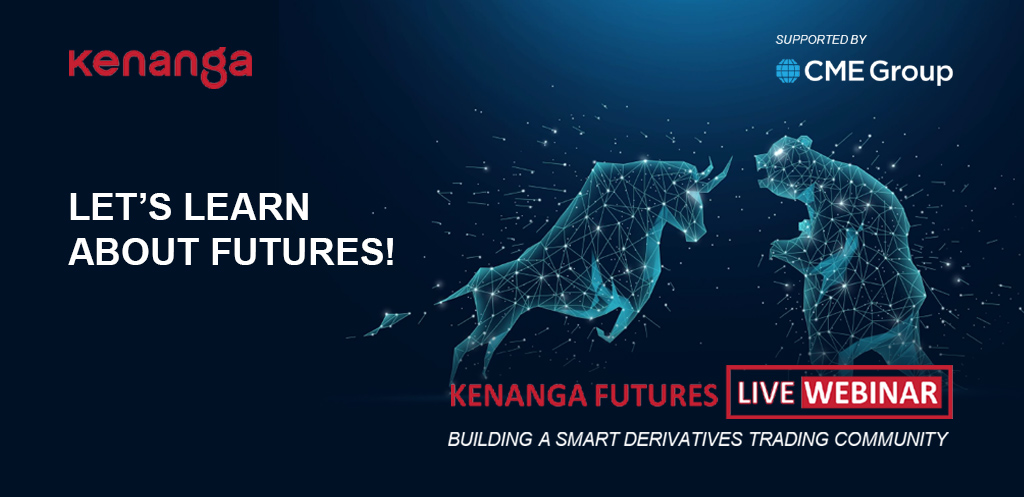 kenanga

SUPPORTED BY
CME Group

LET'S LEARN ABOUT FUTURES!

KENANGA FUTURES LIVE WEBINAR

BUILDING A SMART DERIVATIVES TRADING COMMUNITY